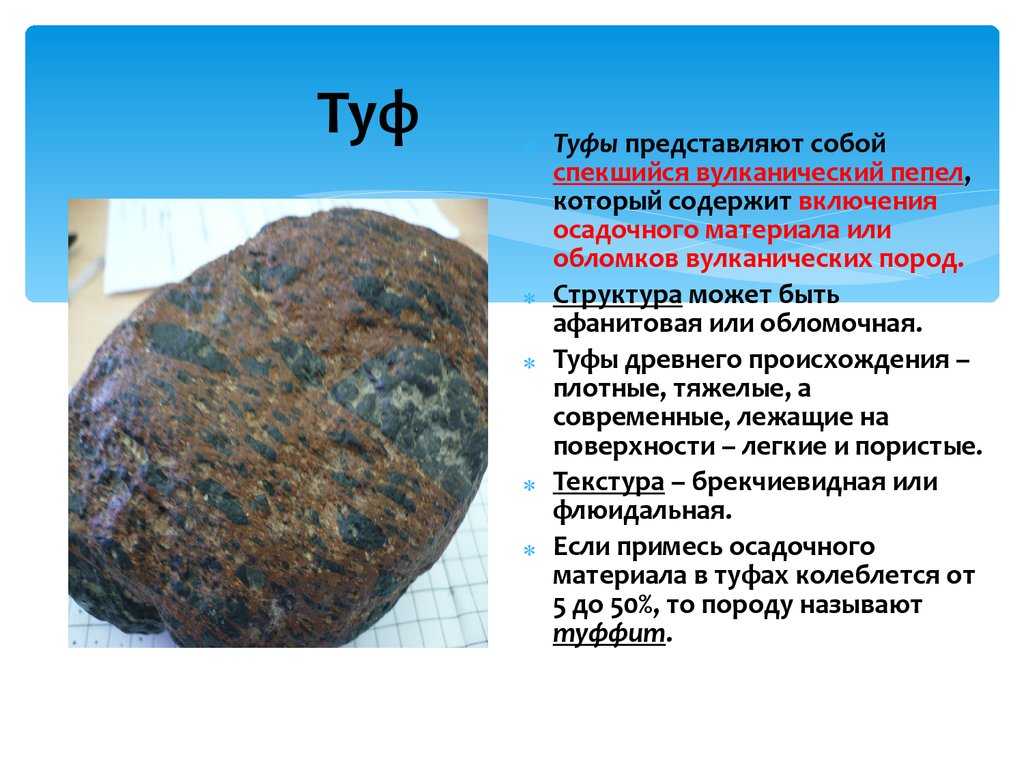 Туф

Туфы представляют собой спекшийся вулканический пепел, который содержит включения осадочного материала или обломков вулканических пород.

Структура может быть афанитовая или обломочная.

Туфы древнего происхождения – плотные, тяжелые, а современные, лежащие на поверхности – легкие и пористые.

Текстура – брекчиевидная или флюидальная.

Если примесь осадочного материала в туфах колеблется от 5 до 50%, то породу называют туффит.